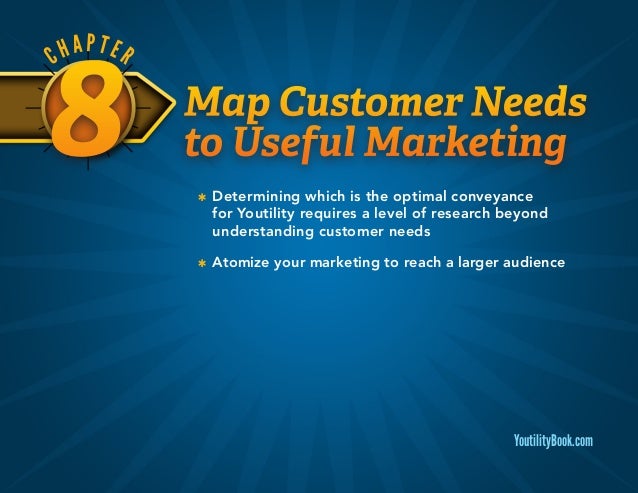 CHAPTER 8

Map Customer Needs to Useful Marketing

* Determining which is the optimal conveyance for Youtility requires a level of research beyond understanding customer needs

* Atomize your marketing to reach a larger audience

YoutilityBook.com